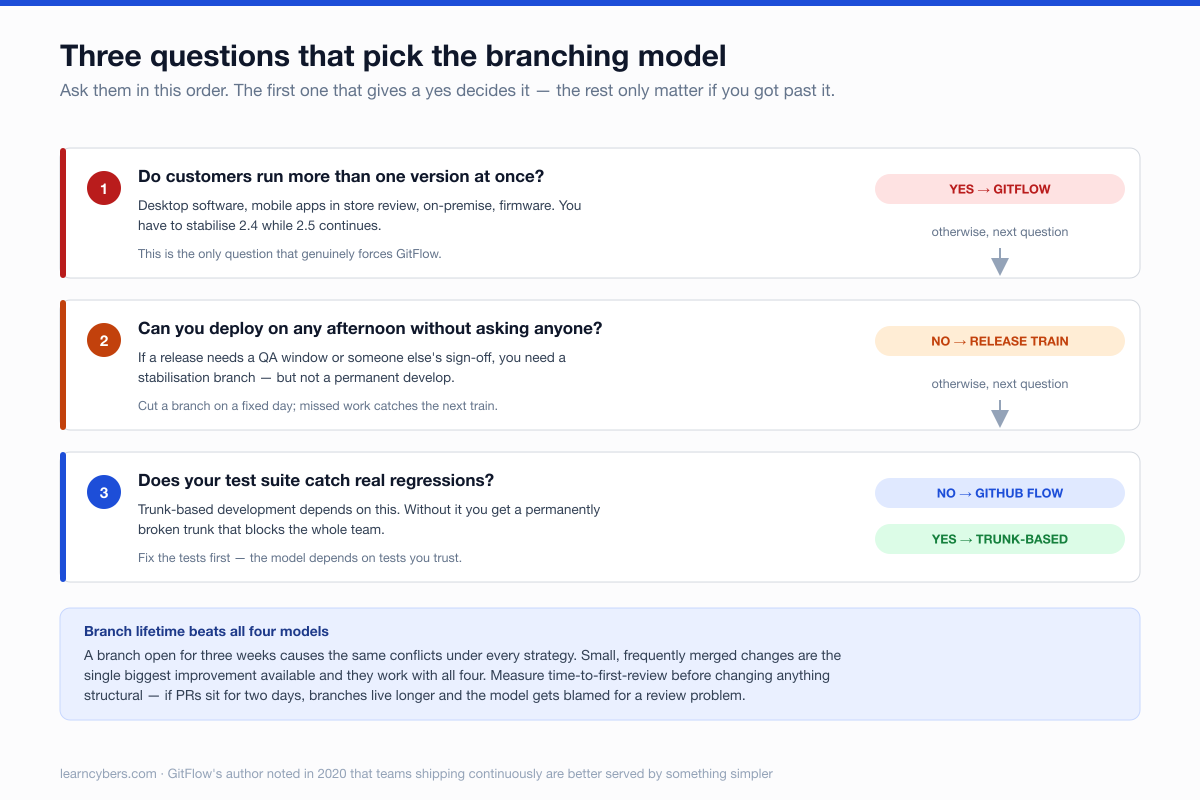 Three questions that pick the branching model

Ask them in this order. The first one that gives a yes decides it — the rest only matter if you got past it.

1

Do customers run more than one version at once?

Desktop software, mobile apps in store review, on-premise, firmware. You have to stabilise 2.4 while 2.5 continues.

This is the only question that genuinely forces GitFlow.

YES → GITFLOW

otherwise, next question

2

Can you deploy on any afternoon without asking anyone?

If a release needs a QA window or someone else's sign-off, you need a stabilisation branch — but not a permanent develop.

Cut a branch on a fixed day; missed work catches the next train.

NO → RELEASE TRAIN

otherwise, next question

3

Does your test suite catch real regressions?

Trunk-based development depends on this. Without it you get a permanently broken trunk that blocks the whole team.

Fix the tests first — the model depends on tests you trust.

NO → GITHUB FLOW

YES → TRUNK-BASED

Branch lifetime beats all four models

A branch open for three weeks causes the same conflicts under every strategy. Small, frequently merged changes are the single biggest improvement available and they work with all four. Measure time-to-first-review before changing anything structural — if PRs sit for two days, branches live longer and the model gets blamed for a review problem.

learncybers.com · GitFlow's author noted in 2020 that teams shipping continuously are better served by something simpler